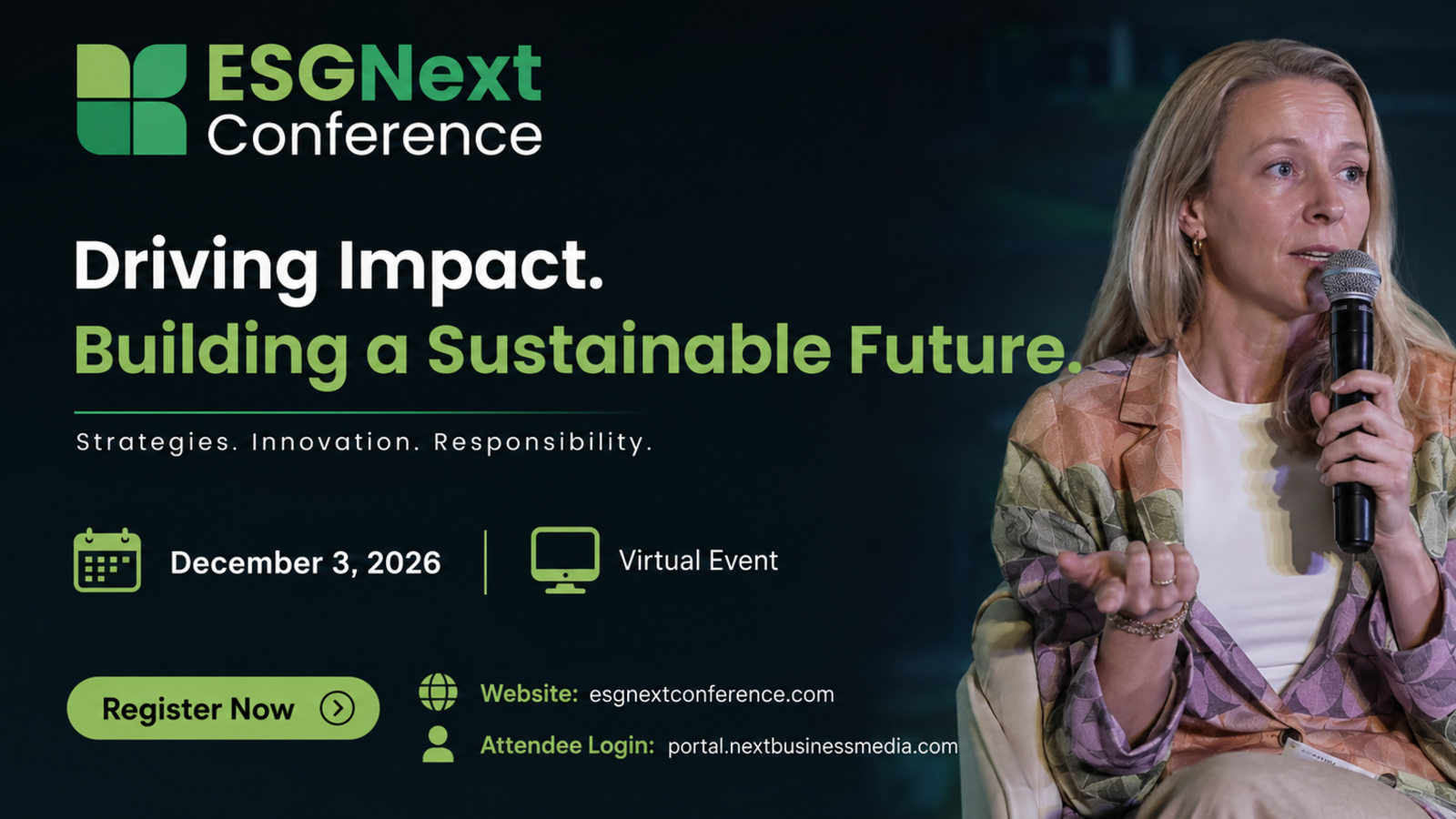 ESGNext Conference

Driving Impact.
Building a Sustainable Future.

Strategies. Innovation. Responsibility.

December 3, 2026

Virtual Event

Register Now

Website: esgnextconference.com

Attendee Login: portal.nextbusinessmedia.com